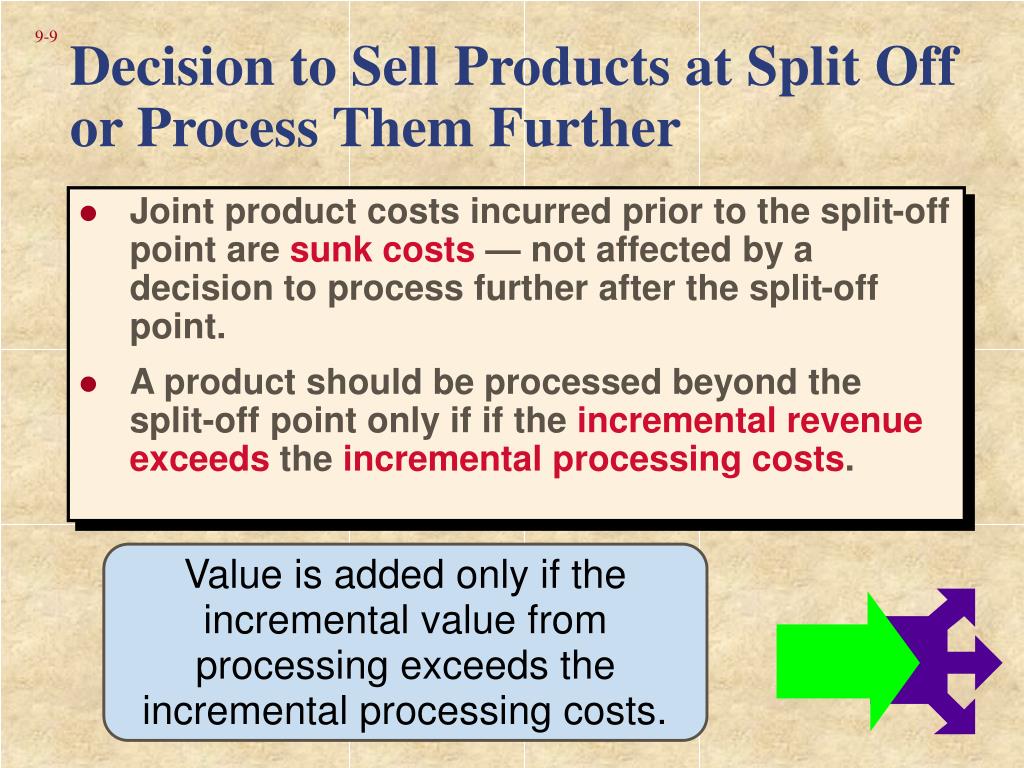 9-9

Decision to Sell Products at Split Off or Process Them Further

- Joint product costs incurred prior to the split-off point are sunk costs — not affected by a decision to process further after the split-off point.
- A product should be processed beyond the split-off point only if if the incremental revenue exceeds the incremental processing costs.

Value is added only if the incremental value from processing exceeds the incremental processing costs.